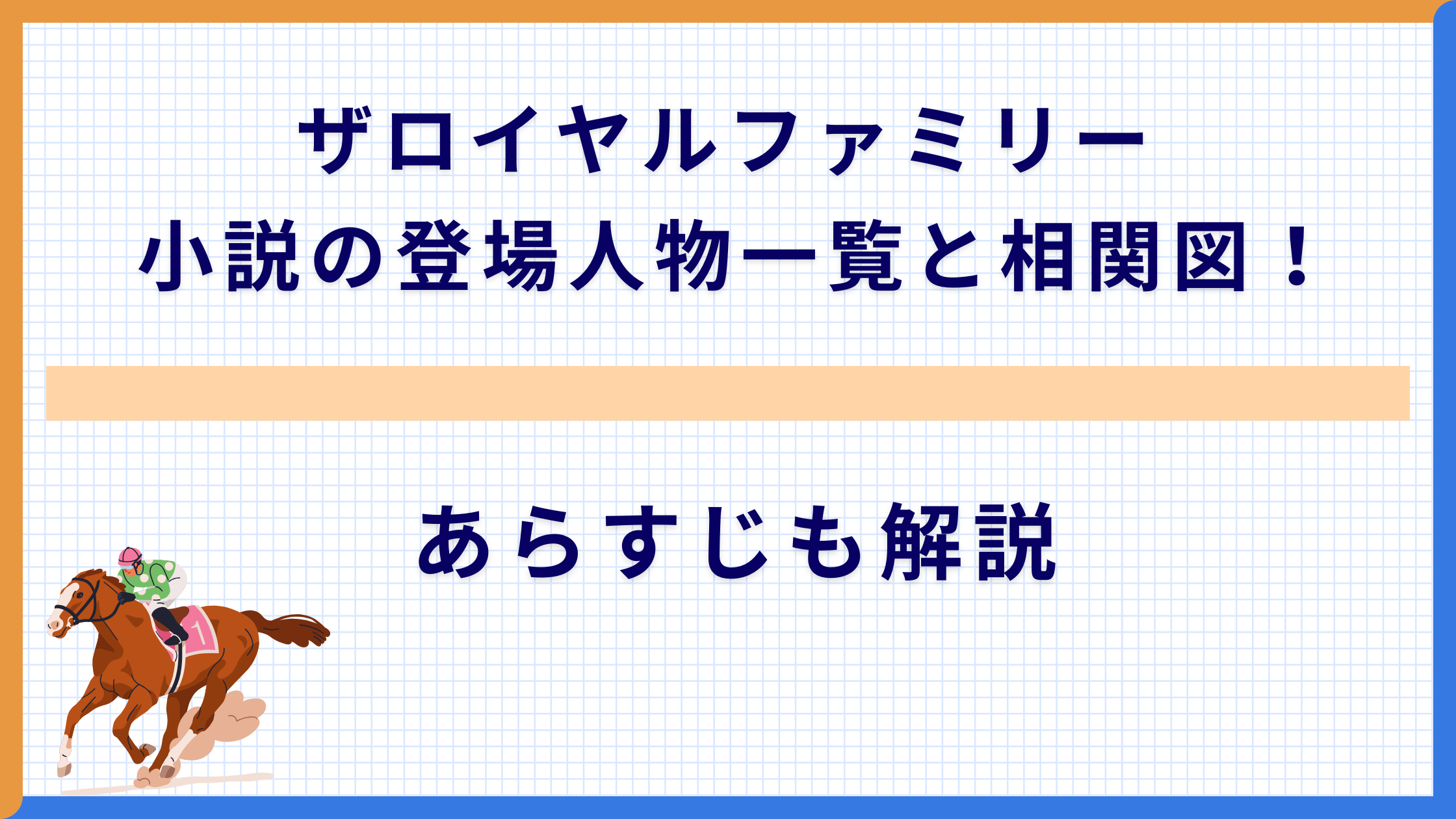 ザロイヤルファミリー
小説の登場人物一覧と相関図！

あらすじも解説

1